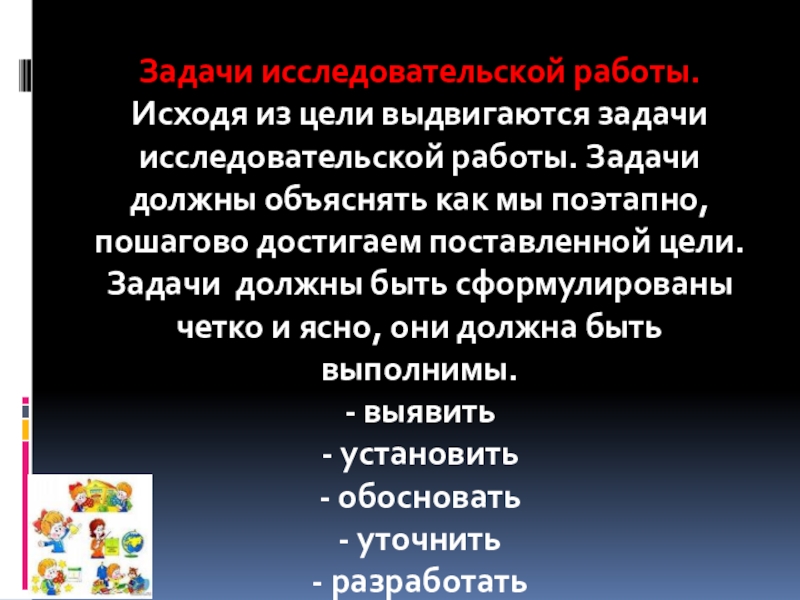 Задачи исследовательской работы.
Исходя из цели выдвигаются задачи исследовательской работы. Задачи должны объяснять как мы поэтапно, пошагово достигаем поставленной цели. Задачи  должны быть сформулированы четко и ясно, они должна быть выполнимы.
- выявить
- установить
- обосновать
- уточнить
- разработать